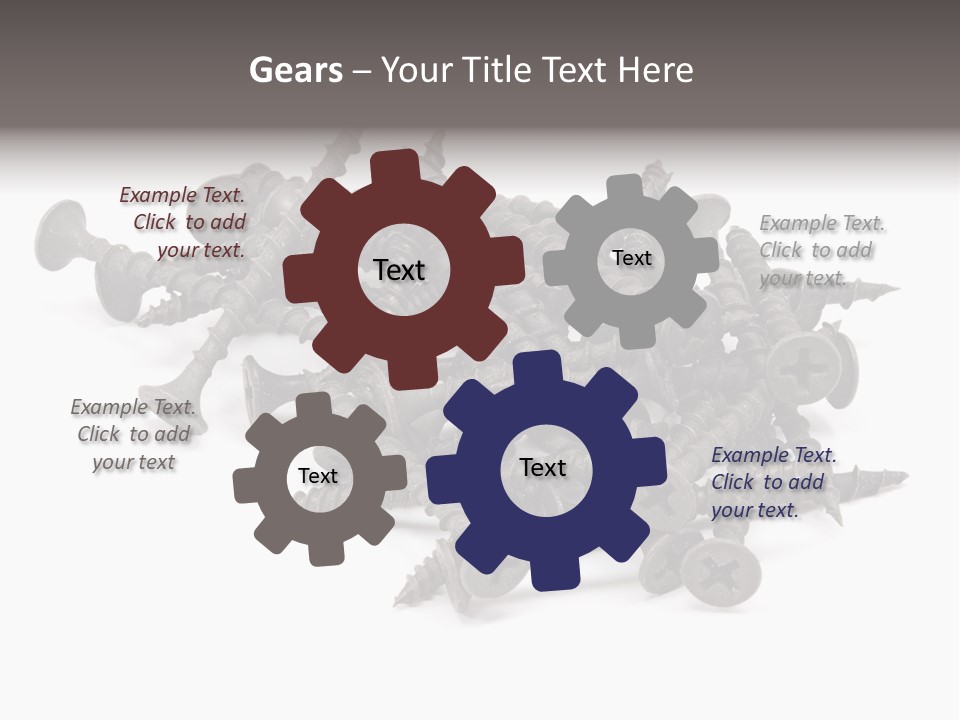 Gears – Your Title Text Here

Example Text. Click to add your text.

Text

Text

Example Text. Click to add your text.

Example Text. Click to add your text

Text

Text

Example Text. Click to add your text.